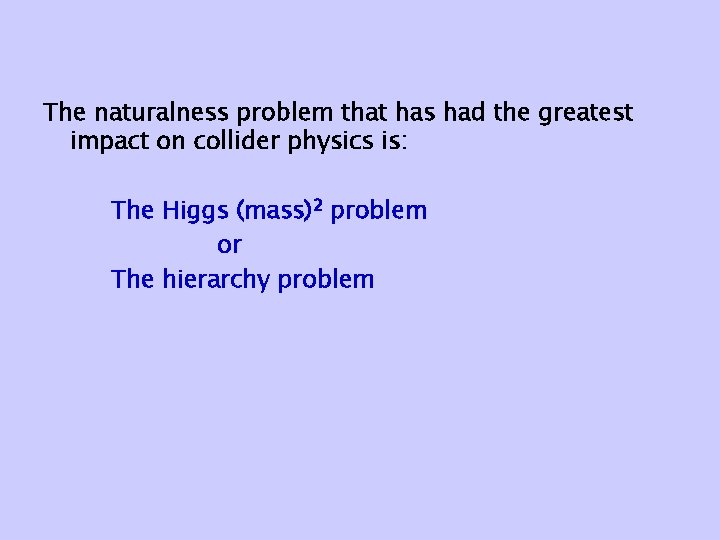 The naturalness problem that has had the greatest impact on collider physics is:

The Higgs $(mass)^2$ problem
or
The hierarchy problem